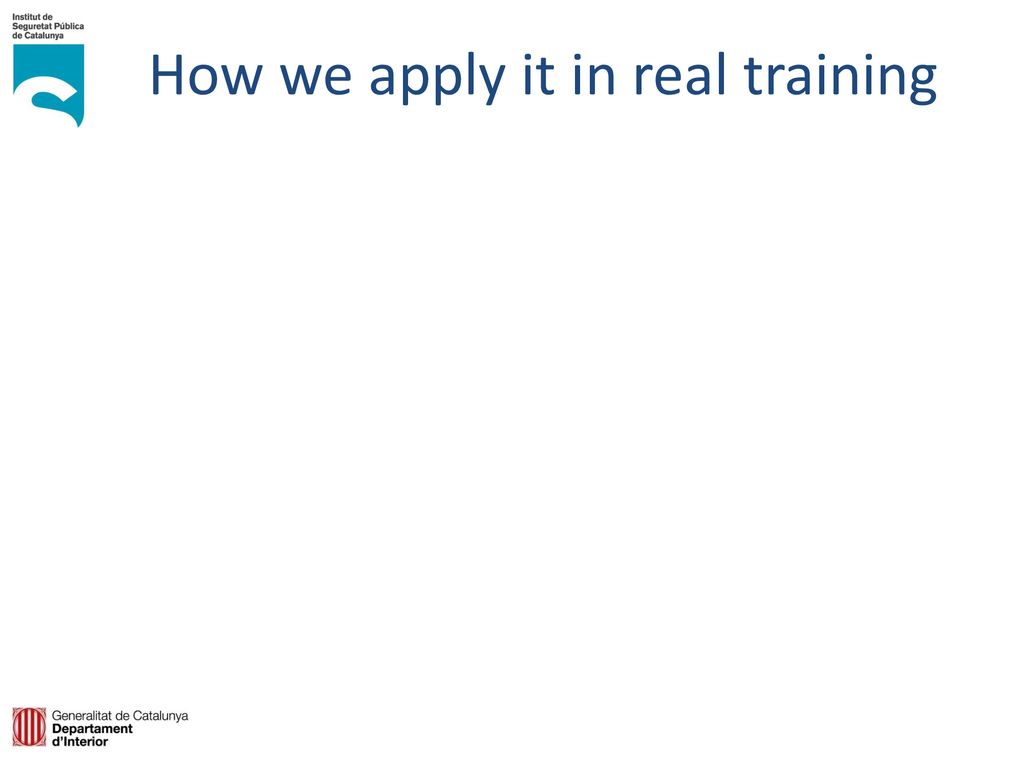 Institut de Seguretat Pública de Catalunya

How we apply it in real training

Generalitat de Catalunya
Departament d'Interior